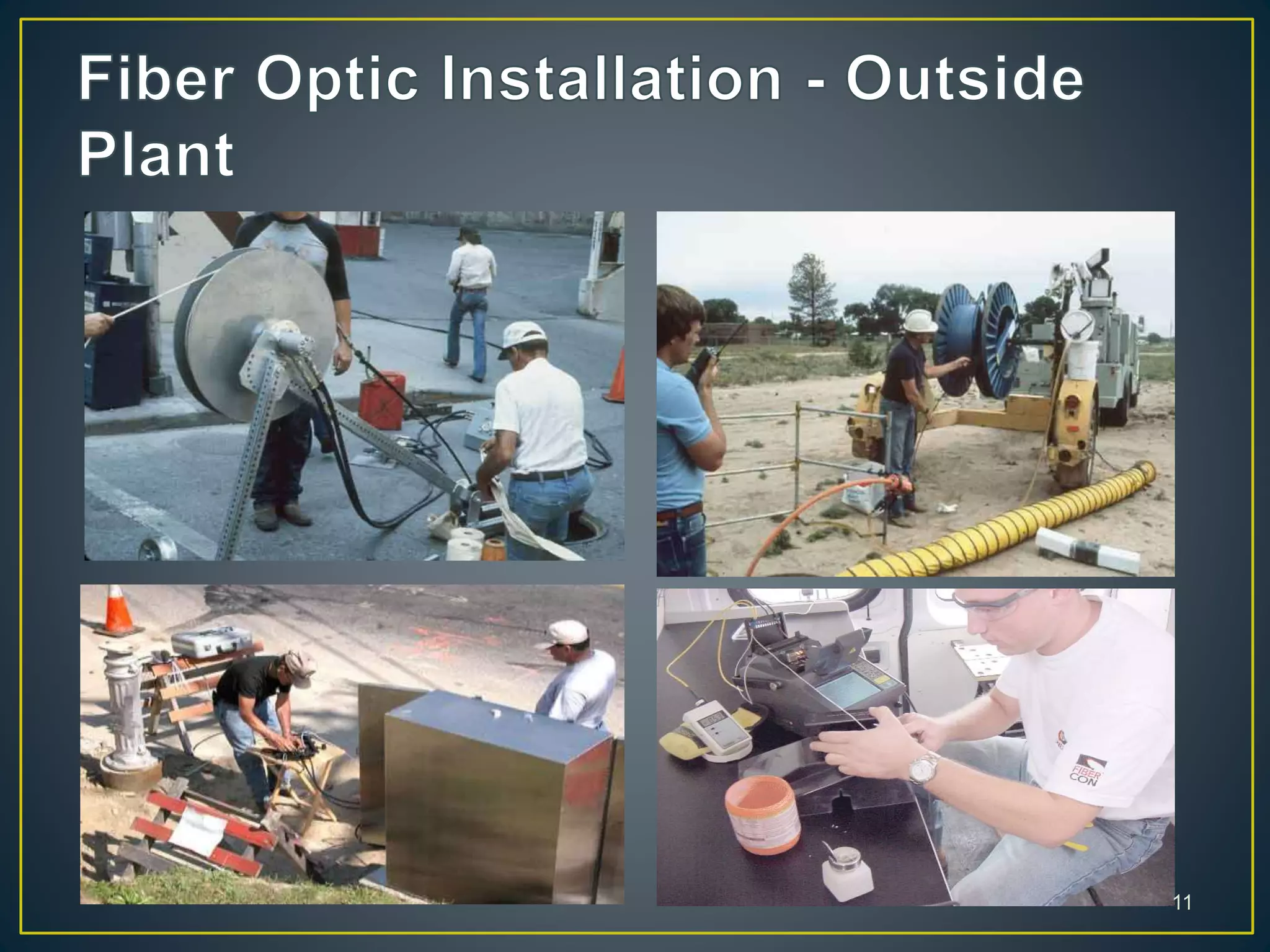 Fiber Optic Installation - Outside Plant

FIBER CON

11